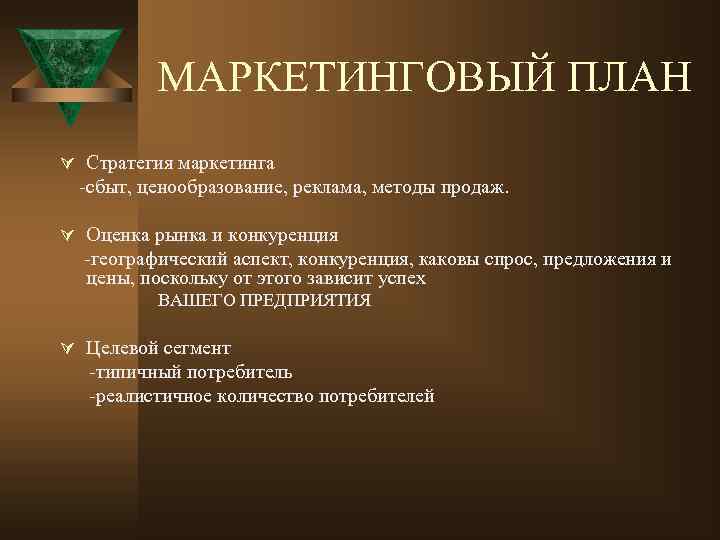 МАРКЕТИНГОВЫЙ ПЛАН

Стратегия маркетинга
-сбыт, ценообразование, реклама, методы продаж.

Оценка рынка и конкуренция
-географический аспект, конкуренция, каковы спрос, предложения и цены, поскольку от этого зависит успех ВАШЕГО ПРЕДПРИЯТИЯ

Целевой сегмент
-типичный потребитель
-реалистичное количество потребителей